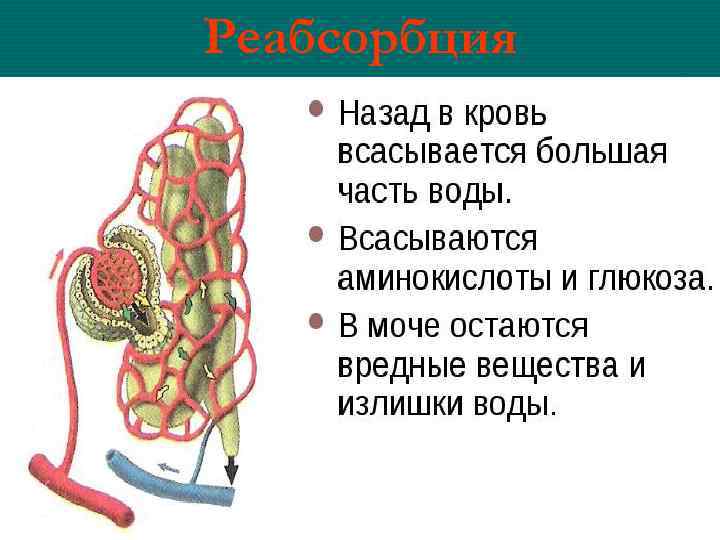 Реабсорбция

• Назад в кровь всасывается большая часть воды.

• Всасываются аминокислоты и глюкоза.

• В моче остаются вредные вещества и излишки воды.